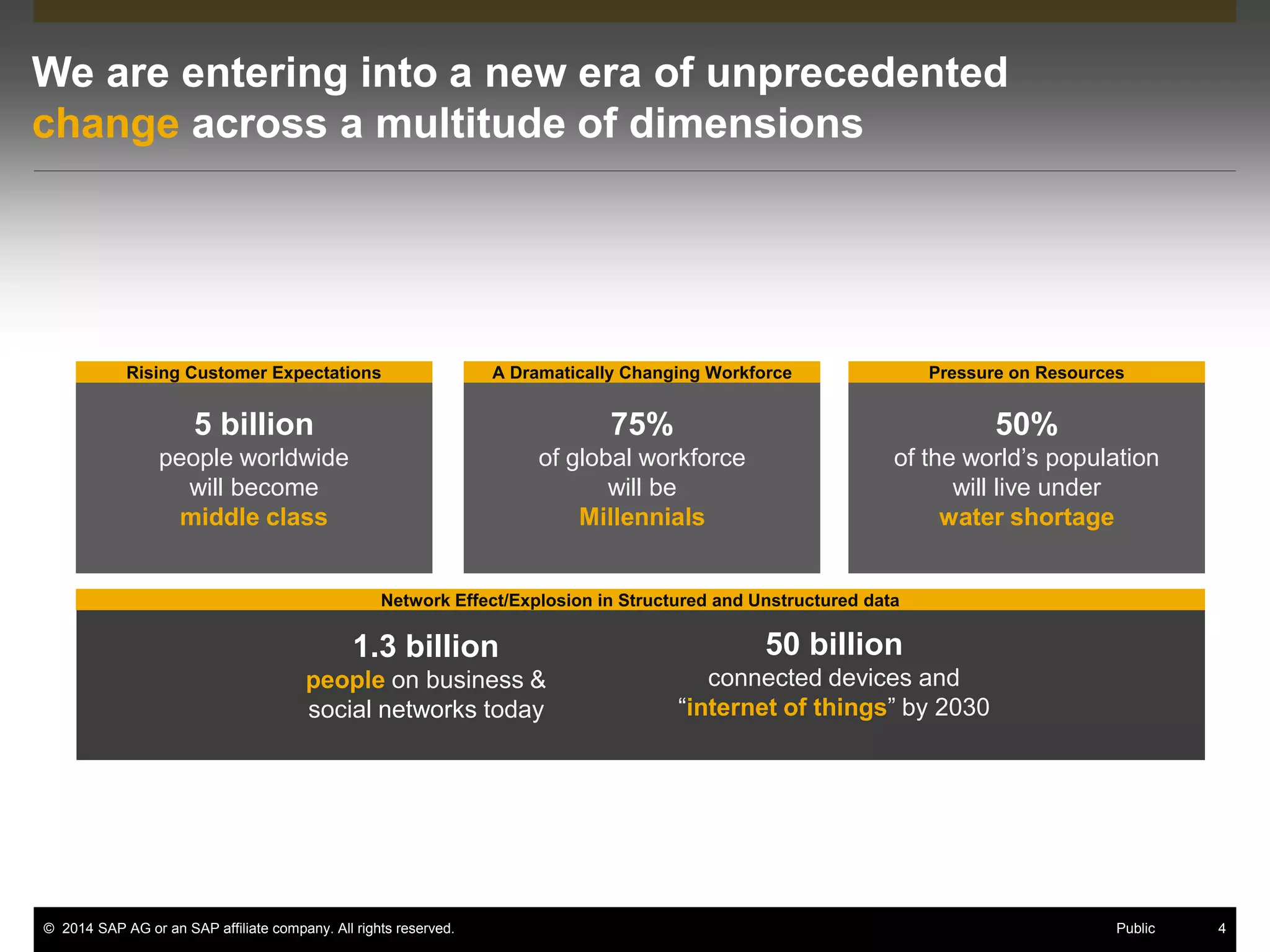 We are entering into a new era of unprecedented change across a multitude of dimensions

Rising Customer Expectations

5 billion
people worldwide will become middle class

A Dramatically Changing Workforce

75%
of global workforce will be Millennials

Pressure on Resources

50%
of the world's population will live under water shortage

Network Effect/Explosion in Structured and Unstructured data

1.3 billion
people on business & social networks today

50 billion
connected devices and "internet of things" by 2030

© 2014 SAP AG or an SAP affiliate company. All rights reserved.

Public

4